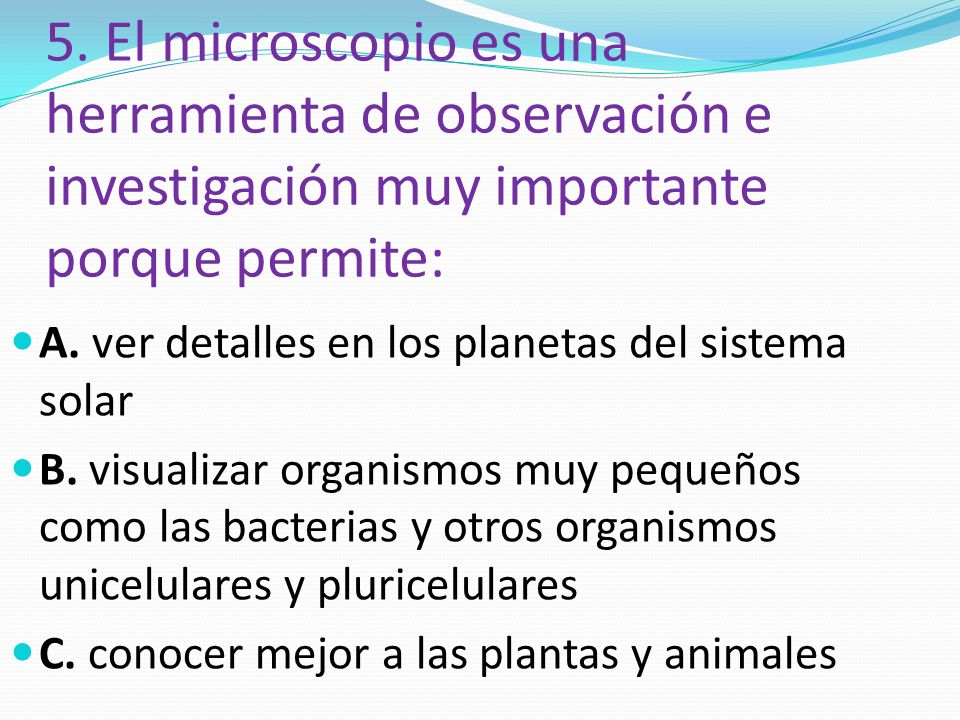 5. El microscopio es una herramienta de observación e investigación muy importante porque permite:

A. ver detalles en los planetas del sistema solar

B. visualizar organismos muy pequeños como las bacterias y otros organismos unicelulares y pluricelulares

C. conocer mejor a las plantas y animales